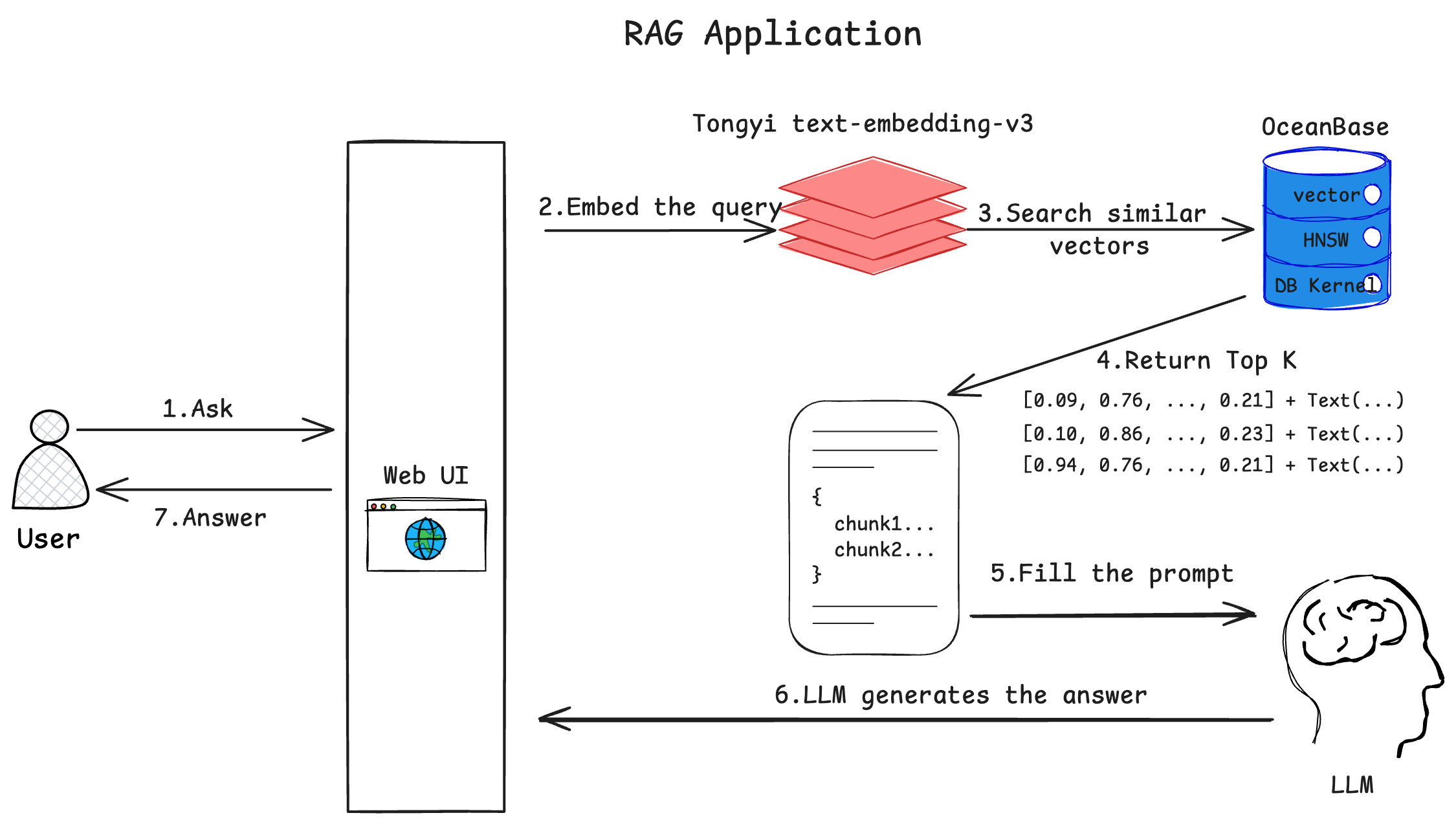 RAG Application

Tongyi text-embedding-v3

OceanBase

vector

HNSW

DB Kernel

2.Embed the query

3.Search similar vectors

4.Return Top K

[0.09, 0.76, ..., 0.21] + Text(...)
[0.10, 0.86, ..., 0.23] + Text(...)
[0.94, 0.76, ..., 0.21] + Text(...)

1.Ask

7.Answer

User

Web UI

{
chunk1...
chunk2...
}

5.Fill the prompt

6.LLM generates the answer

LLM